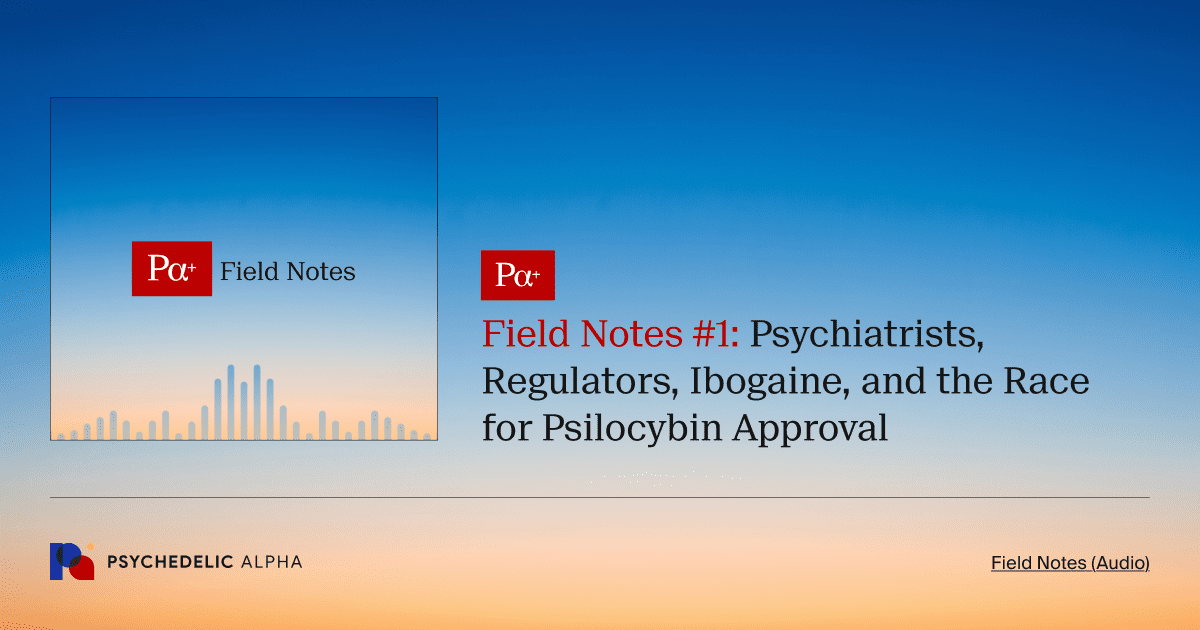 Pα+ Field Notes

Pα+

Field Notes #1: Psychiatrists, Regulators, Ibogaine, and the Race for Psilocybin Approval

PSYCHEDELIC ALPHA

Field Notes (Audio)